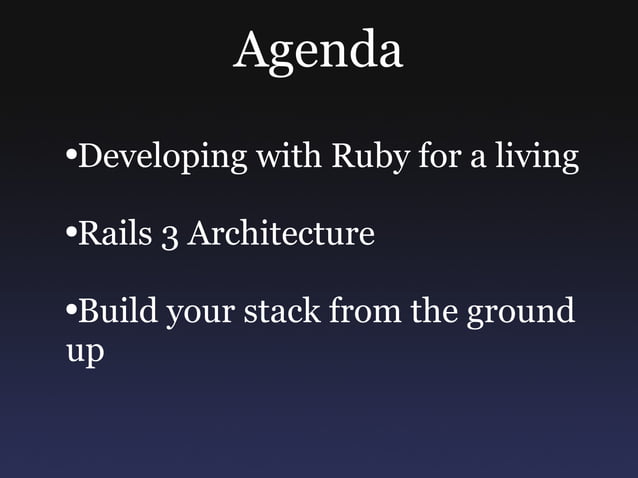 Agenda

•Developing with Ruby for a living

•Rails 3 Architecture

•Build your stack from the ground up